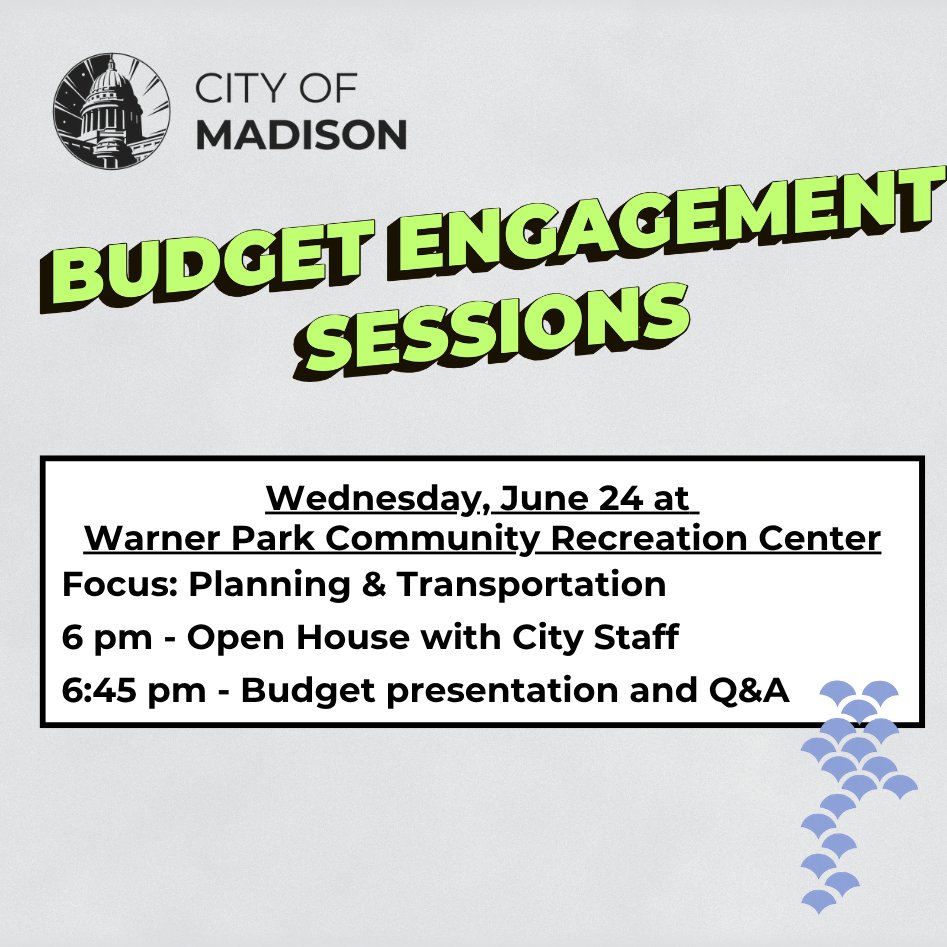 CITY OF
MADISON

BUDGET ENGAGEMENT
SESSIONS

Wednesday, June 24 at
Warner Park Community Recreation Center

Focus: Planning & Transportation

6 pm - Open House with City Staff

6:45 pm - Budget presentation and Q&A